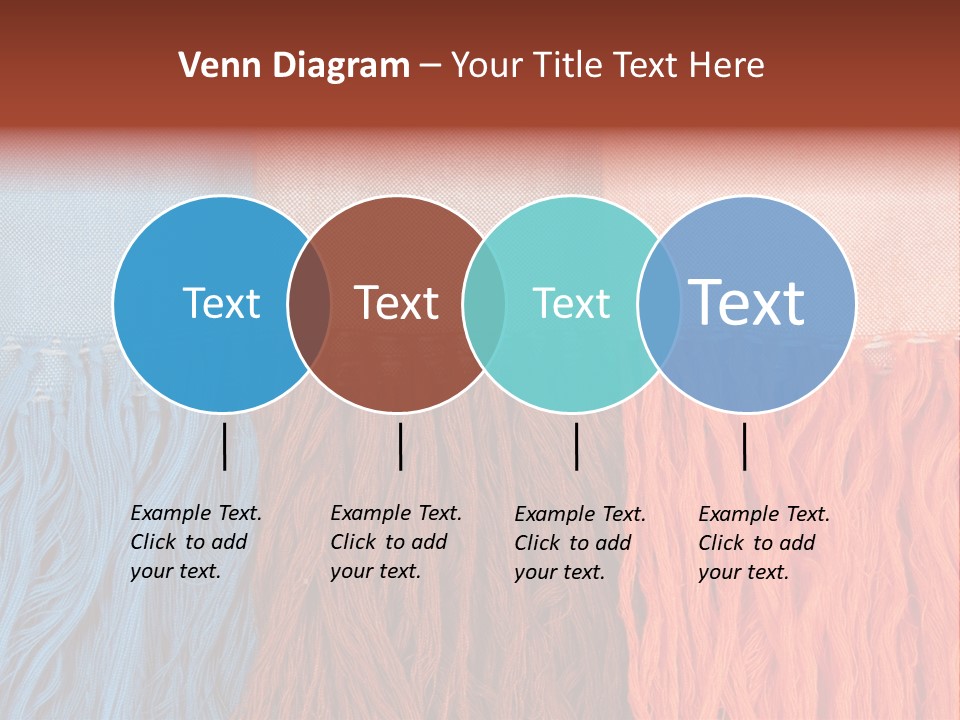 Venn Diagram – Your Title Text Here

Text

Text

Text

Text

Example Text. Click to add your text.

Example Text. Click to add your text.

Example Text. Click to add your text.

Example Text. Click to add your text.